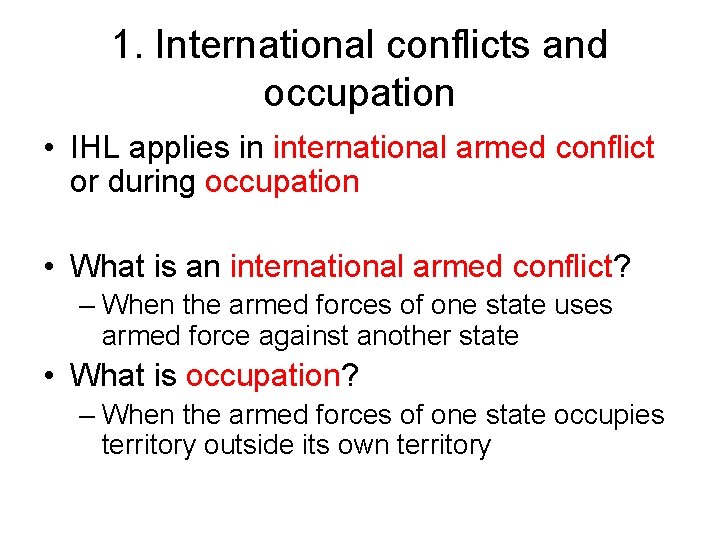 1. International conflicts and occupation

• IHL applies in international armed conflict or during occupation

• What is an international armed conflict?
– When the armed forces of one state uses armed force against another state

• What is occupation?
– When the armed forces of one state occupies territory outside its own territory